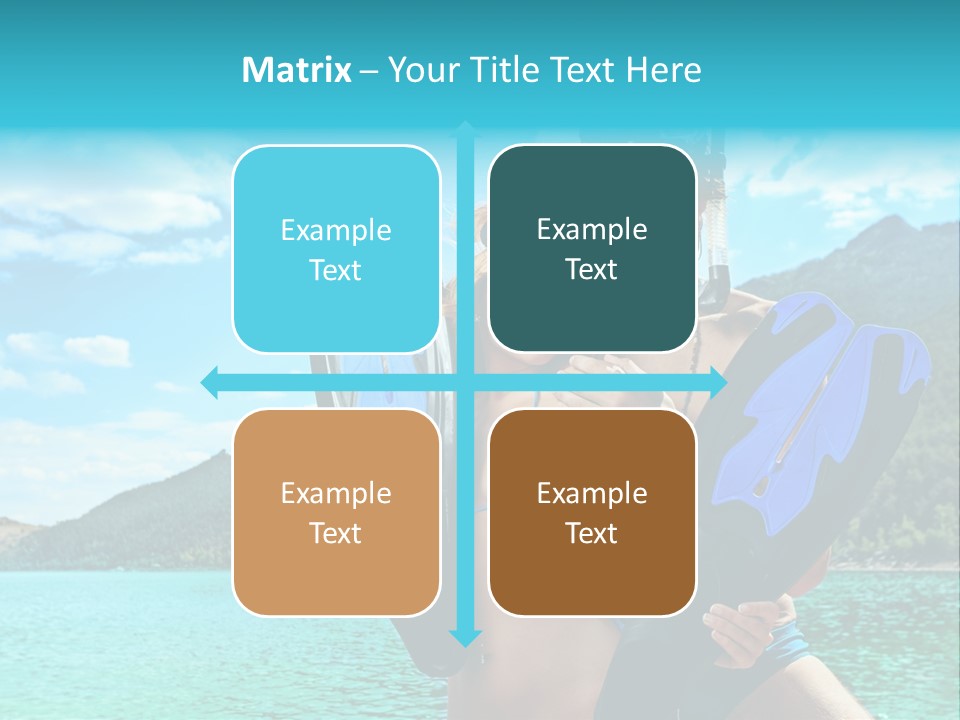 Matrix – Your Title Text Here

Example Text

Example Text

Example Text

Example Text